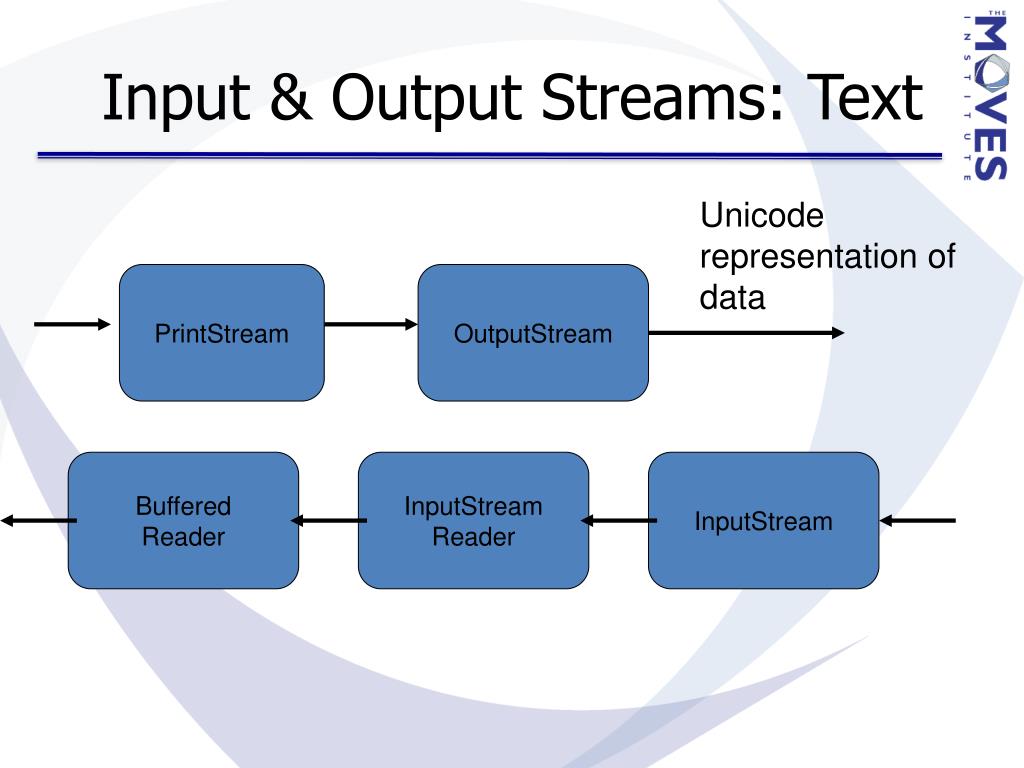 Input & Output Streams: Text

THE MOVES INSTITUTE

Unicode representation of data

PrintStream

OutputStream

Buffered Reader

InputStream Reader

InputStream